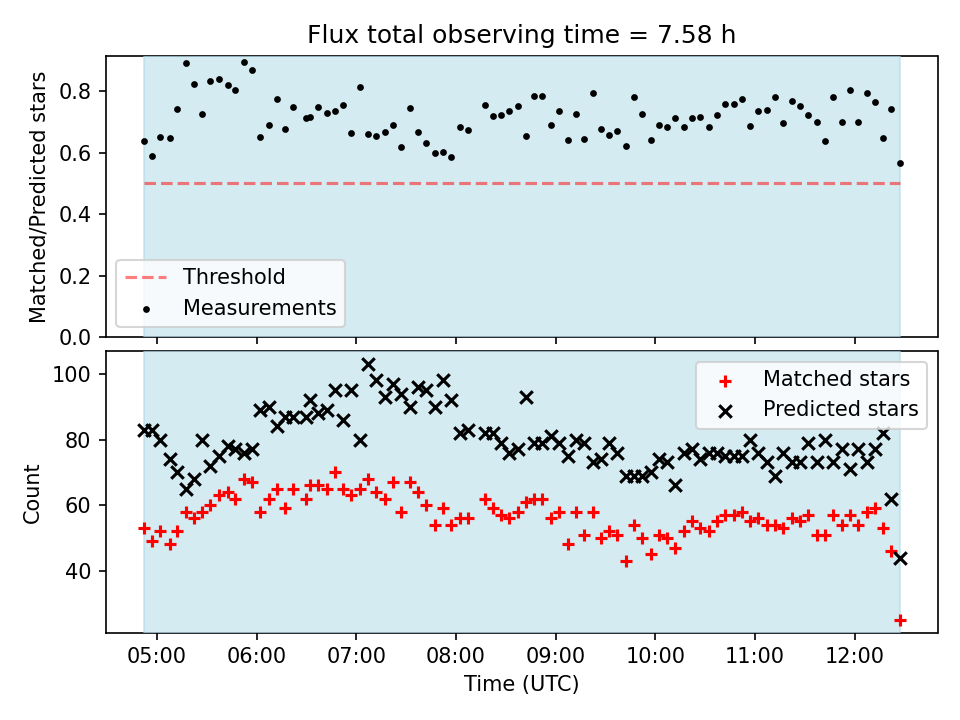 Flux total observing time = 7.58 h

Matched/Predicted stars

0.8
0.6
0.4
0.2
0.0

Threshold
Measurements

Count

100
80
60
40

Matched stars
Predicted stars

05:00 06:00 07:00 08:00 09:00 10:00 11:00 12:00

Time (UTC)